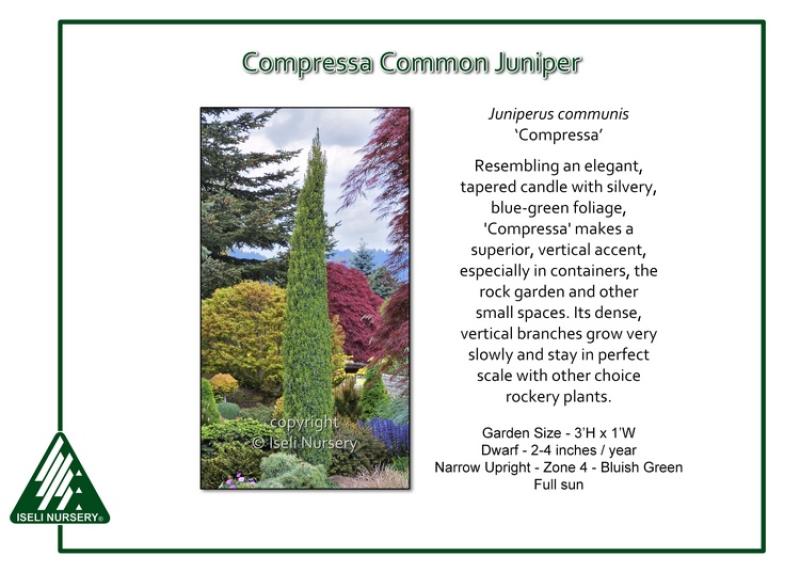 Compressa Common Juniper

copyright
© Iseli Nursery

Juniperus communis
'Compressa'

Resembling an elegant, tapered candle with silvery, blue-green foliage, 'Compressa' makes a superior, vertical accent, especially in containers, the rock garden and other small spaces. Its dense, vertical branches grow very slowly and stay in perfect scale with other choice rockery plants.

Garden Size - 3'H x 1'W
Dwarf - 2-4 inches / year
Narrow Upright - Zone 4 - Bluish Green
Full sun

ISELI NURSERY®